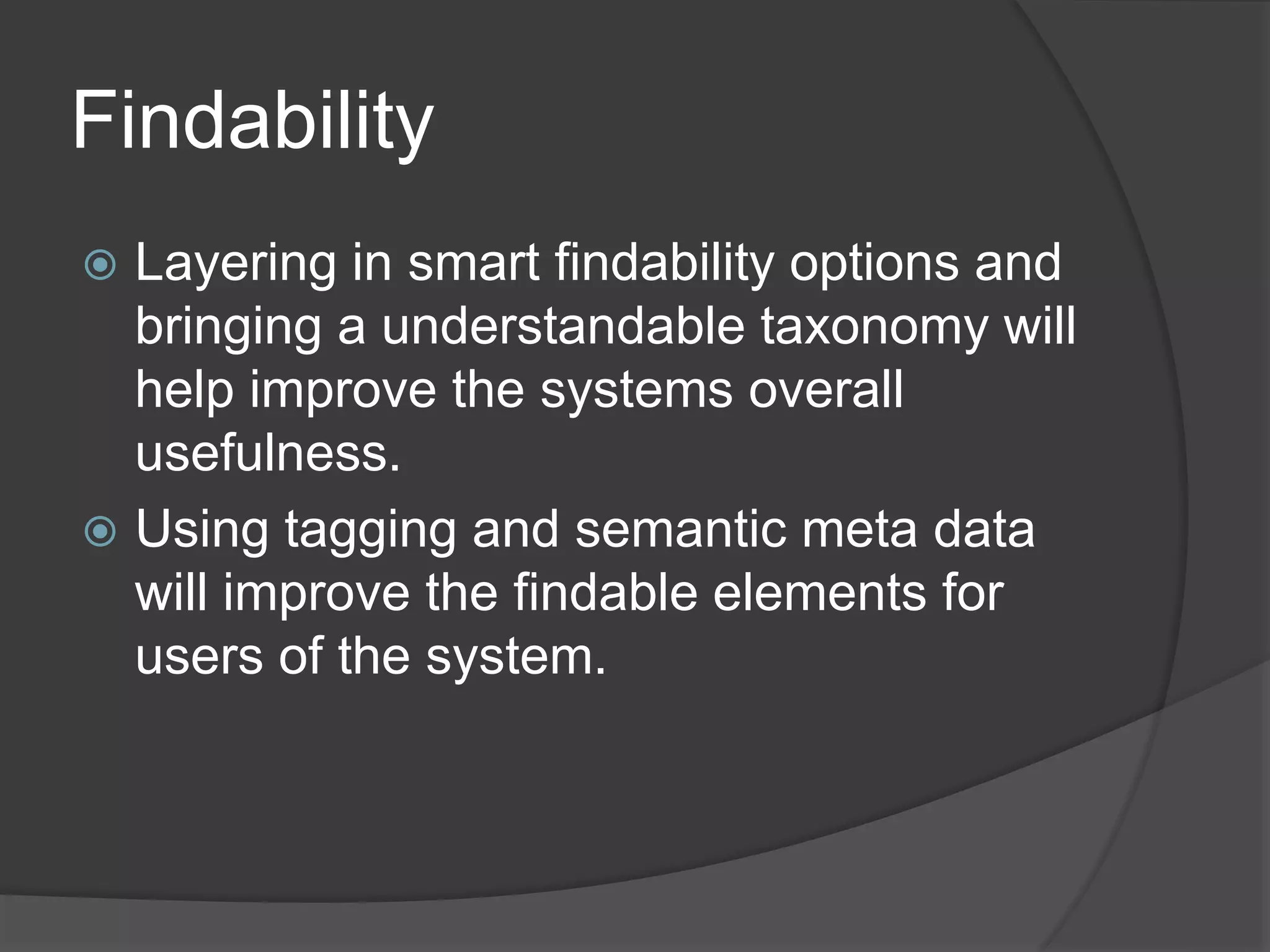 Findability

Layering in smart findability options and bringing a understandable taxonomy will help improve the systems overall usefulness.

Using tagging and semantic meta data will improve the findable elements for users of the system.